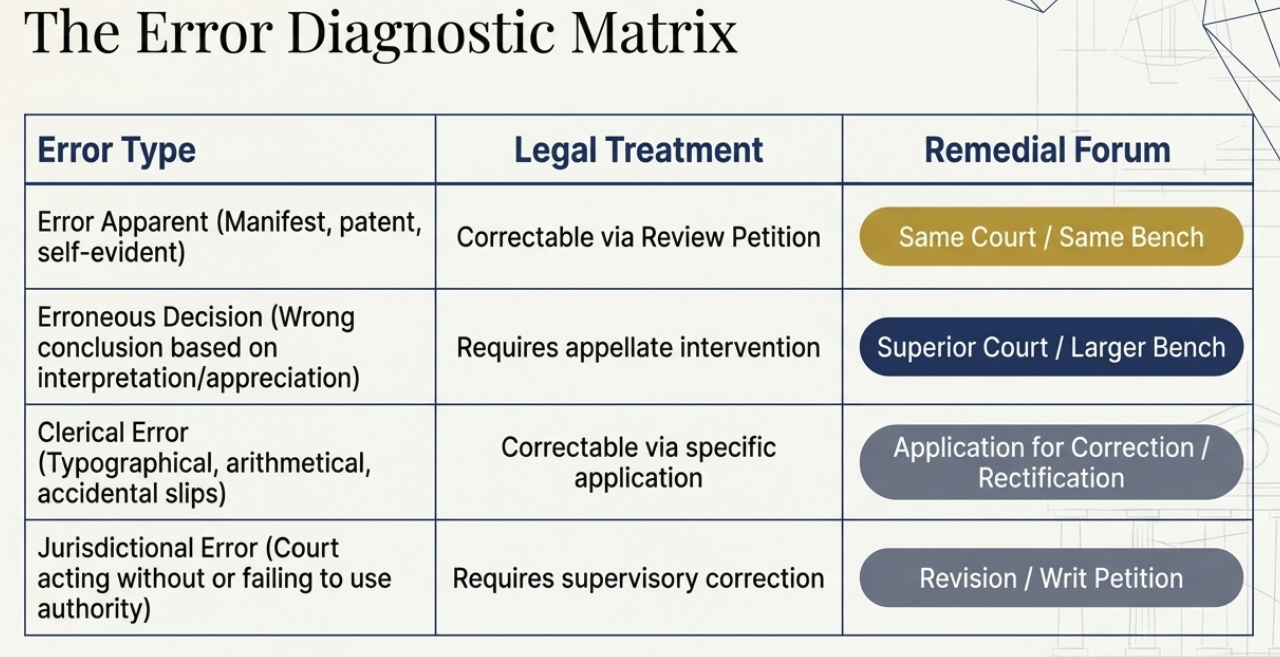 The Error Diagnostic Matrix

| Error Type | Legal Treatment | Remedial Forum |
|---|---|---|
| Error Apparent (Manifest, patent, self-evident) | Correctable via Review Petition | Same Court / Same Bench |
| Erroneous Decision (Wrong conclusion based on interpretation/appreciation) | Requires appellate intervention | Superior Court / Larger Bench |
| Clerical Error (Typographical, arithmetical, accidental slips) | Correctable via specific application | Application for Correction / Rectification |
| Jurisdictional Error (Court acting without or failing to use authority) | Requires supervisory correction | Revision / Writ Petition |